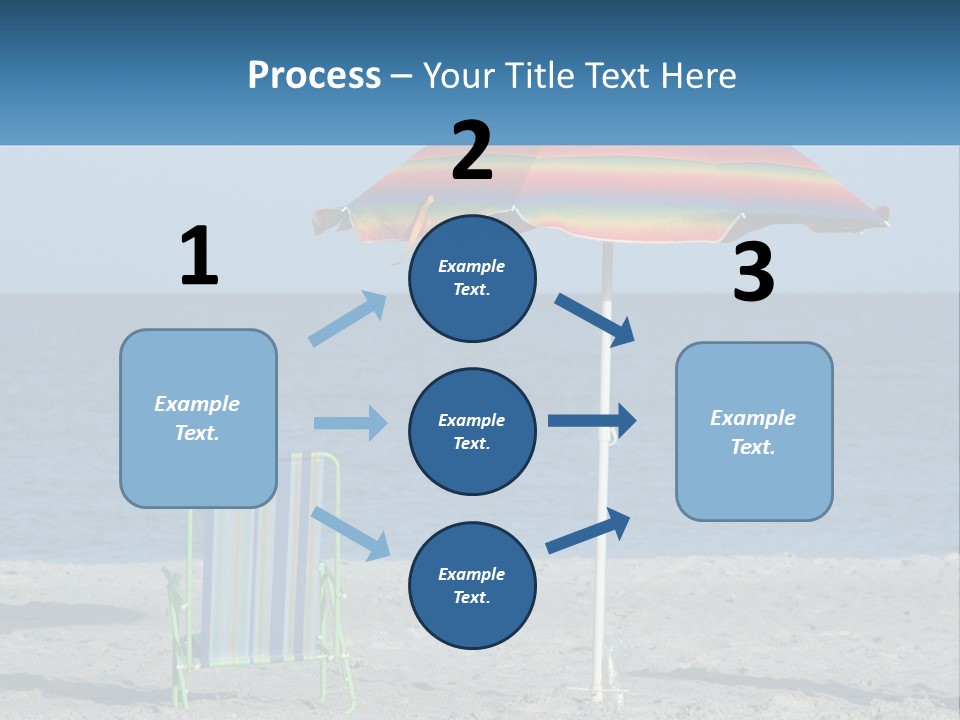 Process – Your Title Text Here

1

Example Text.

2

Example Text.

Example Text.

Example Text.

3

Example Text.